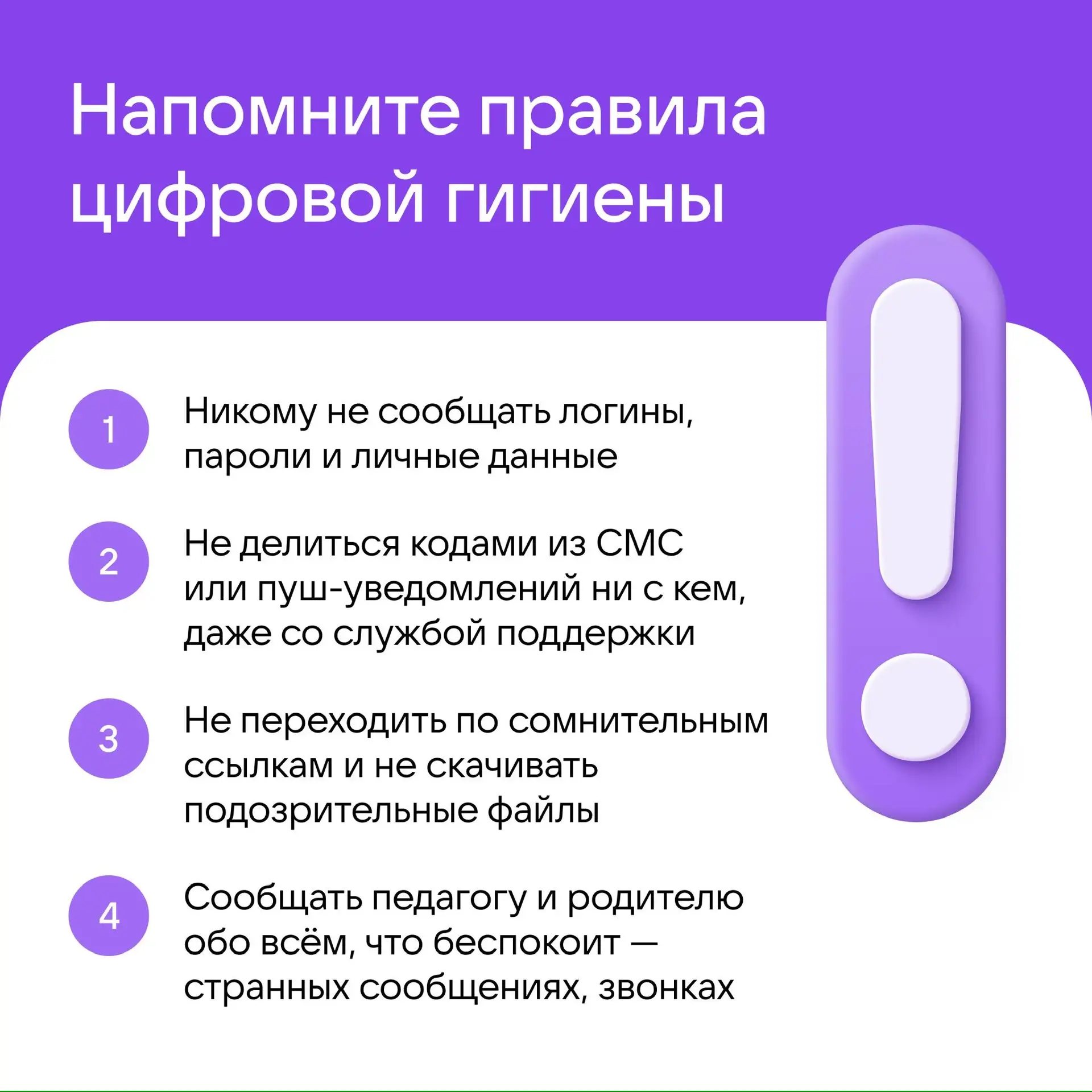 Напомните правила цифровой гигиены

1

Никому не сообщать логины, пароли и личные данные

2

Не делиться кодами из СМС или пуш-уведомлений ни с кем, даже со службой поддержки

3

Не переходить по сомнительным ссылкам и не скачивать подозрительные файлы

4

Сообщать педагогу и родителю обо всём, что беспокоит — странных сообщениях, звонках